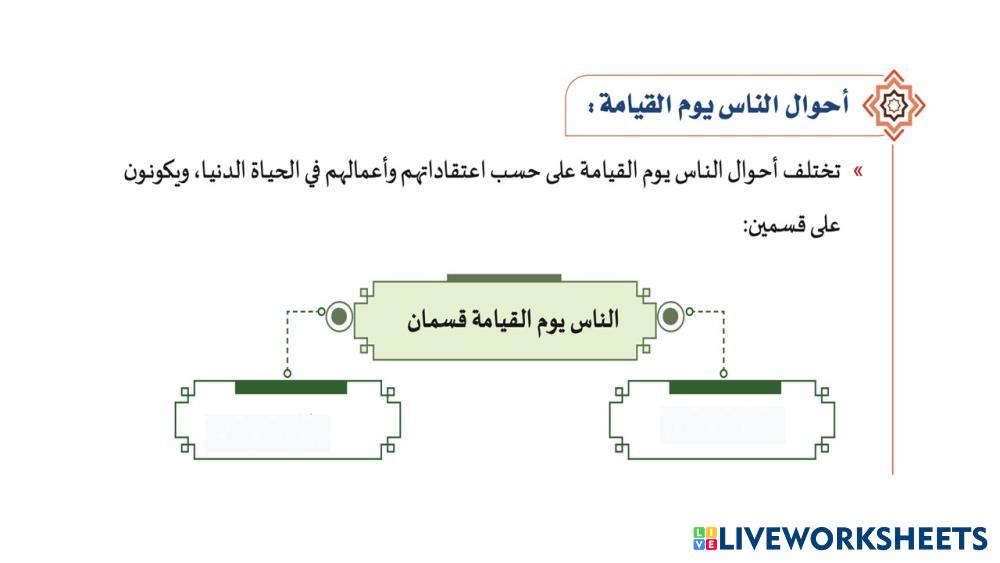 أحوال الناس يوم القيامة :

» تختلف أحوال الناس يوم القيامة على حسب اعتقاداتهم وأعمالهم في الحياة الدنيا، ويكونون على قسمين:

الناس يوم القيامة قسمان

LIVEWORKSHEETS